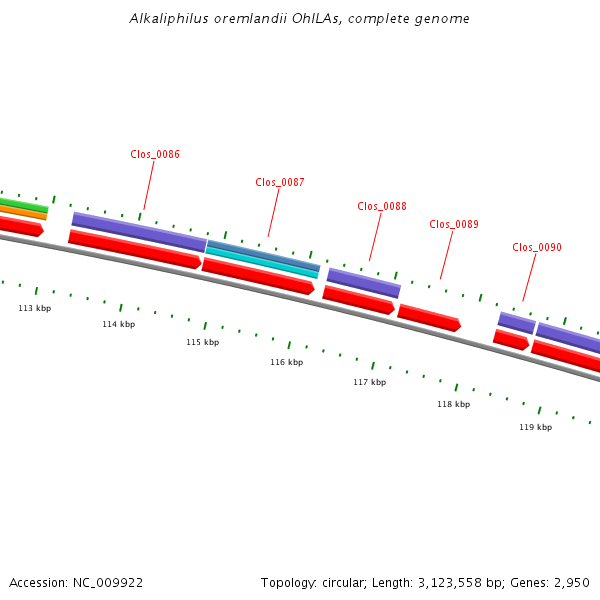 Alkaliphilus oremlandii OhILAs, complete genome

Clos_0086

Clos_0087

Clos_0088

Clos_0089

Clos_0090

113 kbp

114 kbp

115 kbp

116 kbp

117 kbp

118 kbp

119 kbp

Accession: NC_009922

Topology: circular; Length: 3,123,558 bp; Genes: 2,950